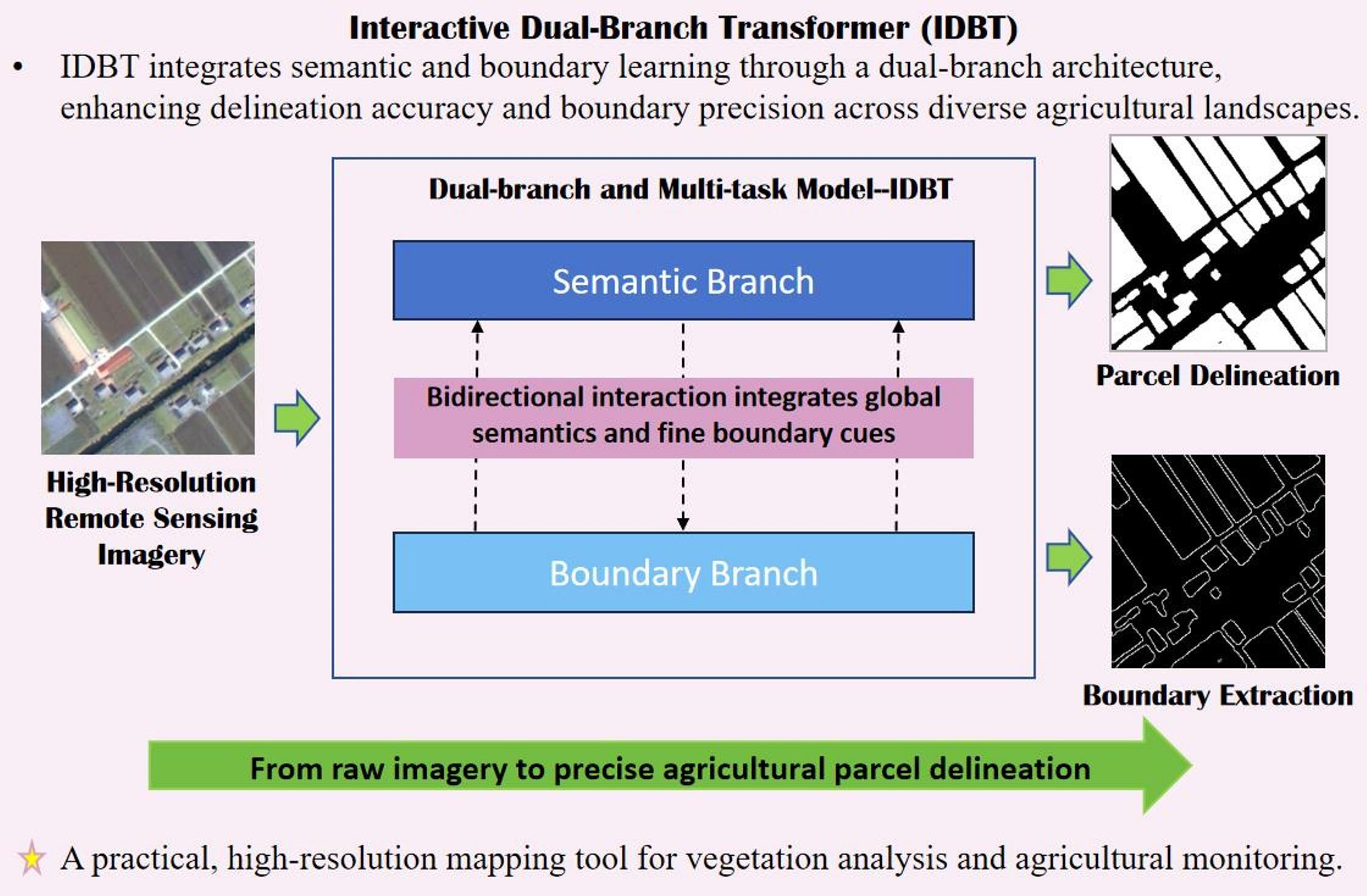 Interactive Dual-Branch Transformer (IDBT)

• IDBT integrates semantic and boundary learning through a dual-branch architecture, enhancing delineation accuracy and boundary precision across diverse agricultural landscapes.

High-Resolution Remote Sensing Imagery

Dual-branch and Multi-task Model--IDBT

Semantic Branch

Bidirectional interaction integrates global semantics and fine boundary cues

Boundary Branch

Parcel Delineation

Boundary Extraction

From raw imagery to precise agricultural parcel delineation

A practical, high-resolution mapping tool for vegetation analysis and agricultural monitoring.